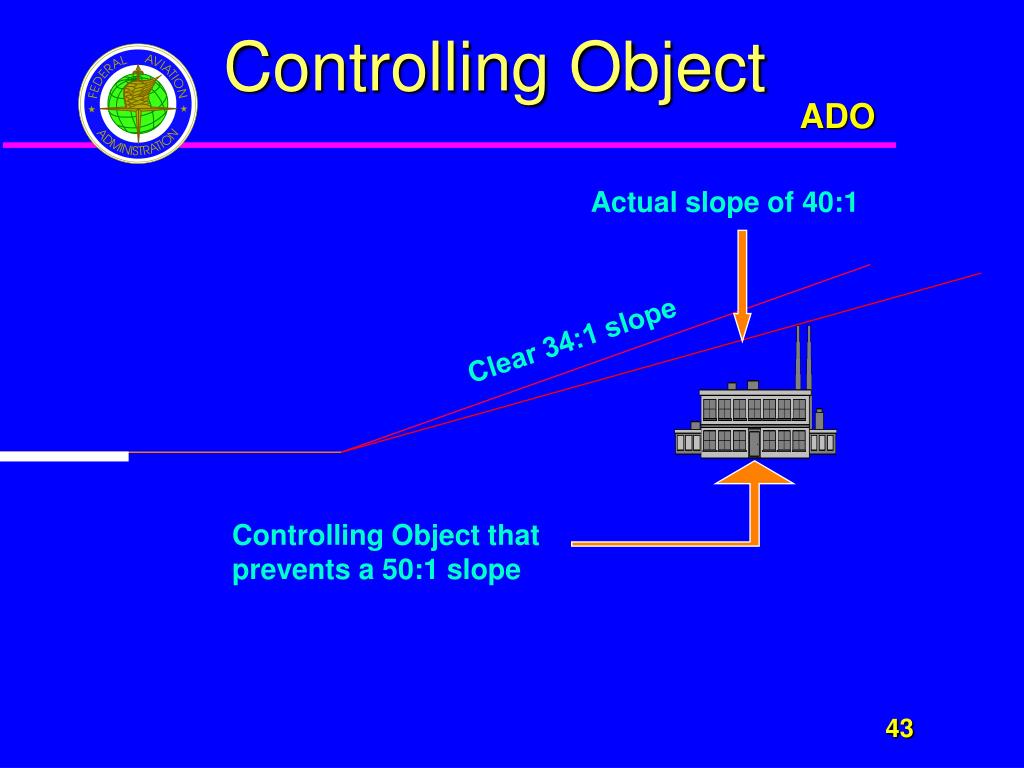 FEDERAL AVIATION ADMINISTRATION

Controlling Object

ADO

Actual slope of 40:1

Clear 34:1 slope

Controlling Object that prevents a 50:1 slope

43